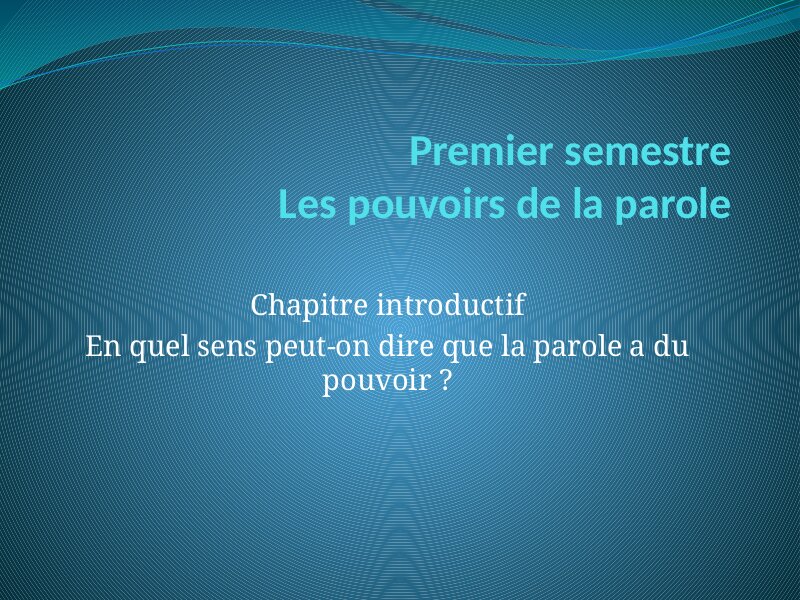 Premier semestre
Les pouvoirs de la parole

Chapitre introductif
En quel sens peut-on dire que la parole a du pouvoir ?